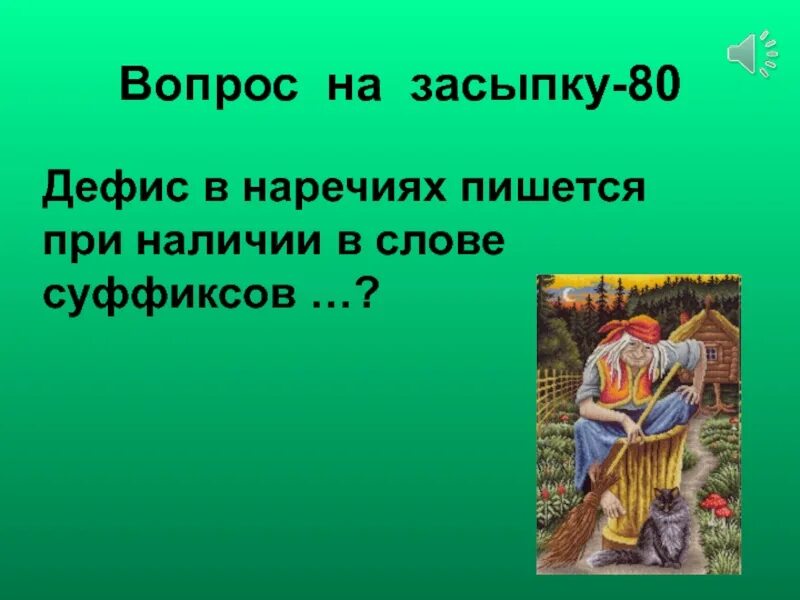 Вопрос на засыпку-80

Дефис в наречиях пишется при наличии в слове суффиксов …?